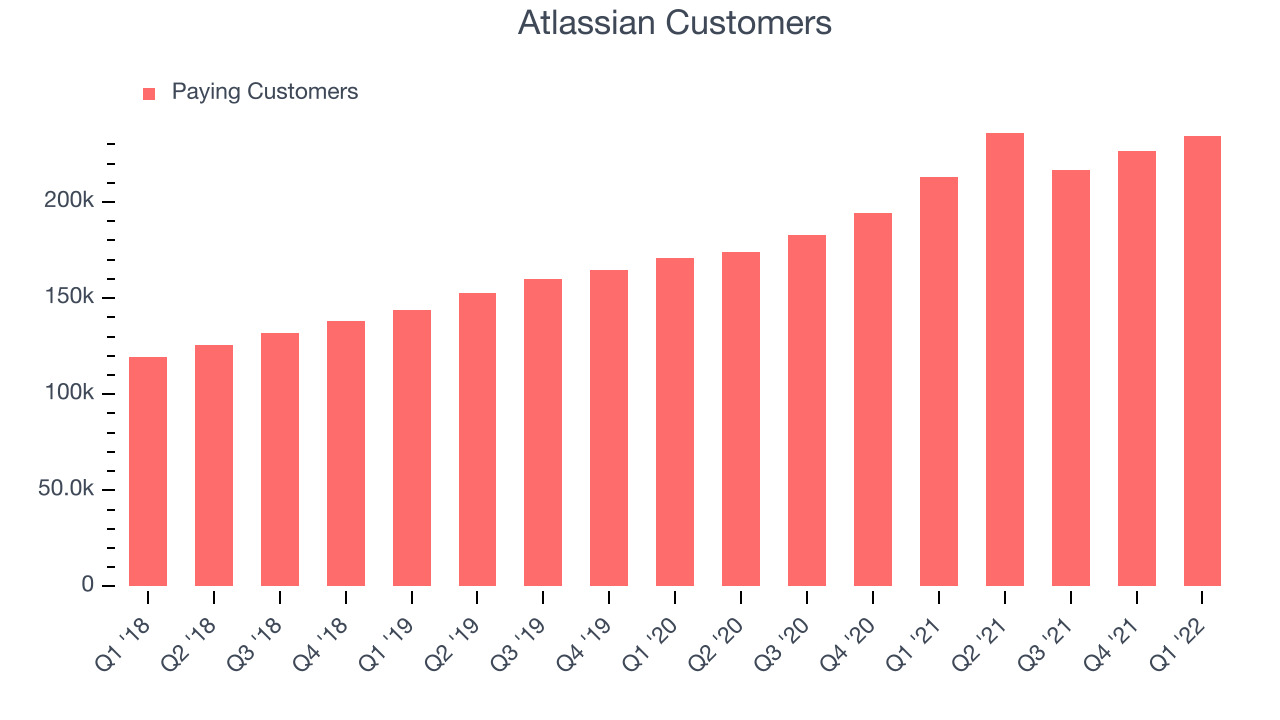 Atlassian Customers

Paying Customers

200k
150k
100k
50.0k
0

Q1 '18
Q2 '18
Q3 '18
Q4 '18
Q1 '19
Q2 '19
Q3 '19
Q4 '19
Q1 '20
Q2 '20
Q3 '20
Q4 '20
Q1 '21
Q2 '21
Q3 '21
Q4 '21
Q1 '22